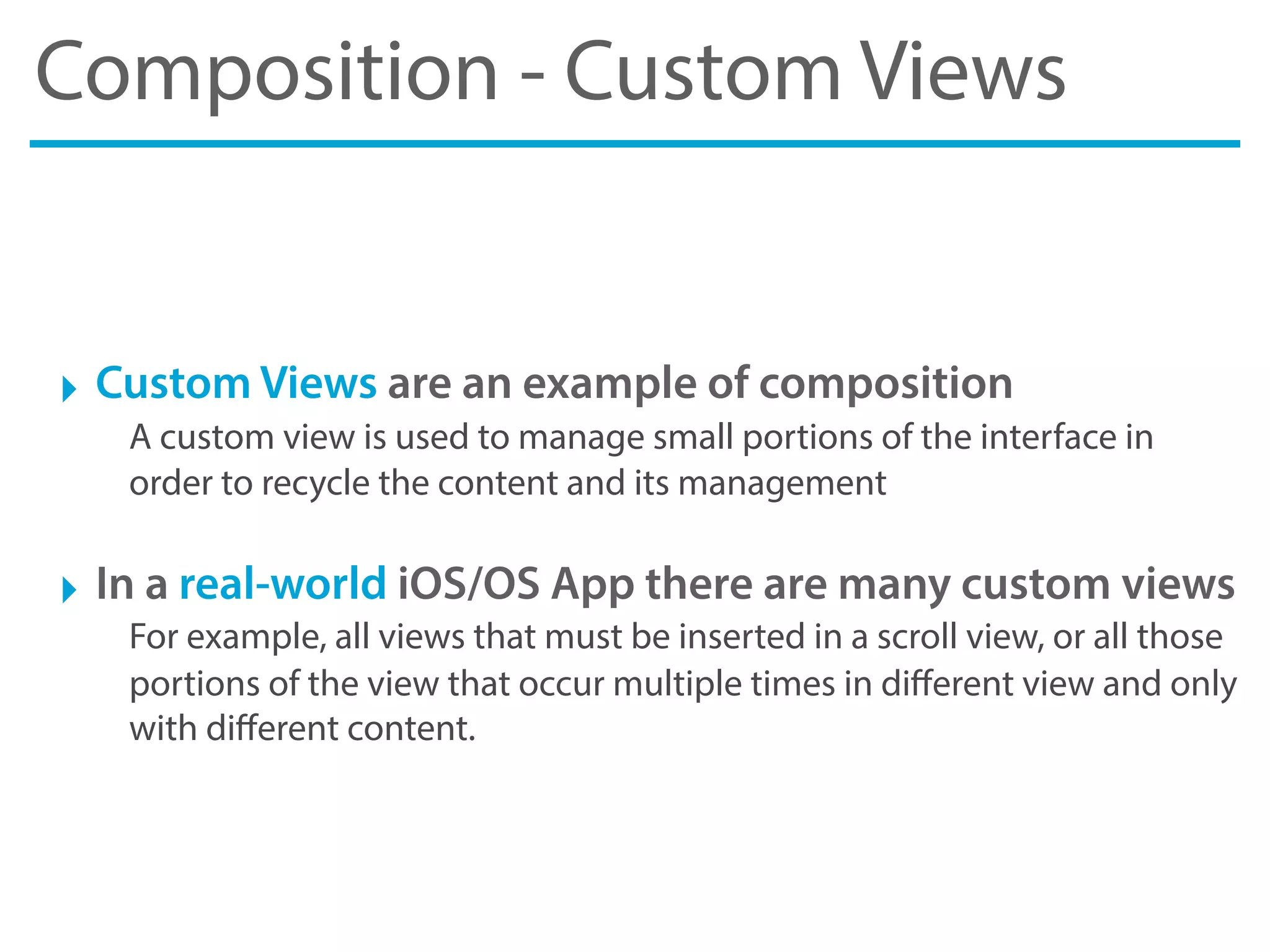 Composition - Custom Views

Custom Views are an example of composition

A custom view is used to manage small portions of the interface in order to recycle the content and its management

In a real-world iOS/OS App there are many custom views

For example, all views that must be inserted in a scroll view, or all those portions of the view that occur multiple times in different view and only with different content.